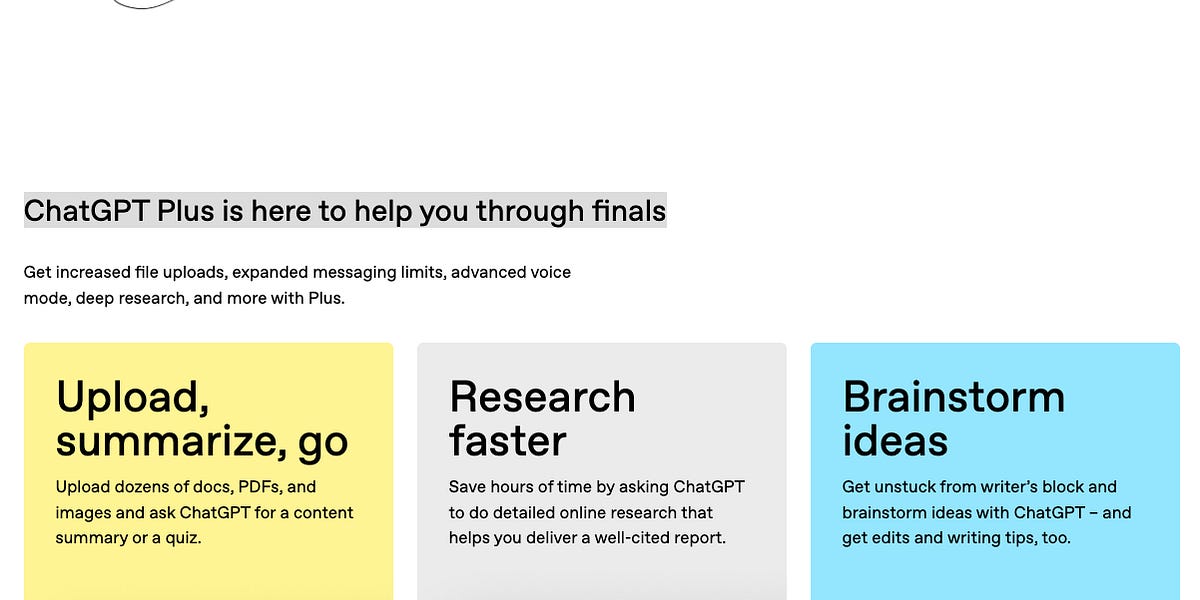 ChatGPT Plus is here to help you through finals

Get increased file uploads, expanded messaging limits, advanced voice mode, deep research, and more with Plus.

Upload, summarize, go

Upload dozens of docs, PDFs, and images and ask ChatGPT for a content summary or a quiz.

Research faster

Save hours of time by asking ChatGPT to do detailed online research that helps you deliver a well-cited report.

Brainstorm ideas

Get unstuck from writer's block and brainstorm ideas with ChatGPT – and get edits and writing tips, too.